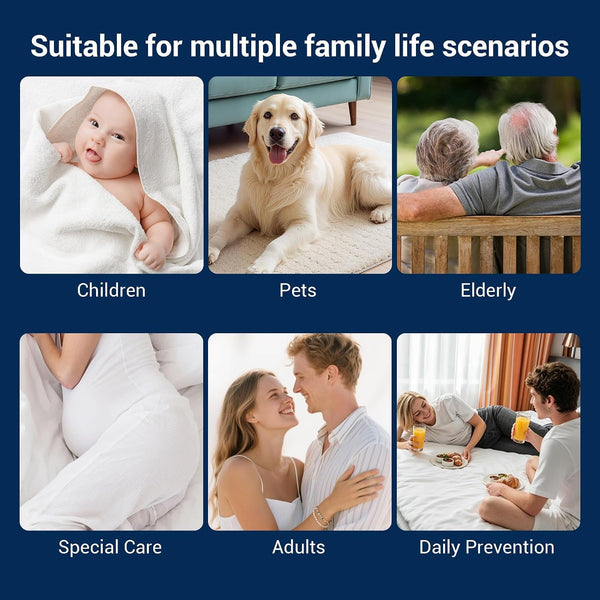 Suitable for multiple family life scenarios

Children

Pets

Elderly

Special Care

Adults

Daily Prevention